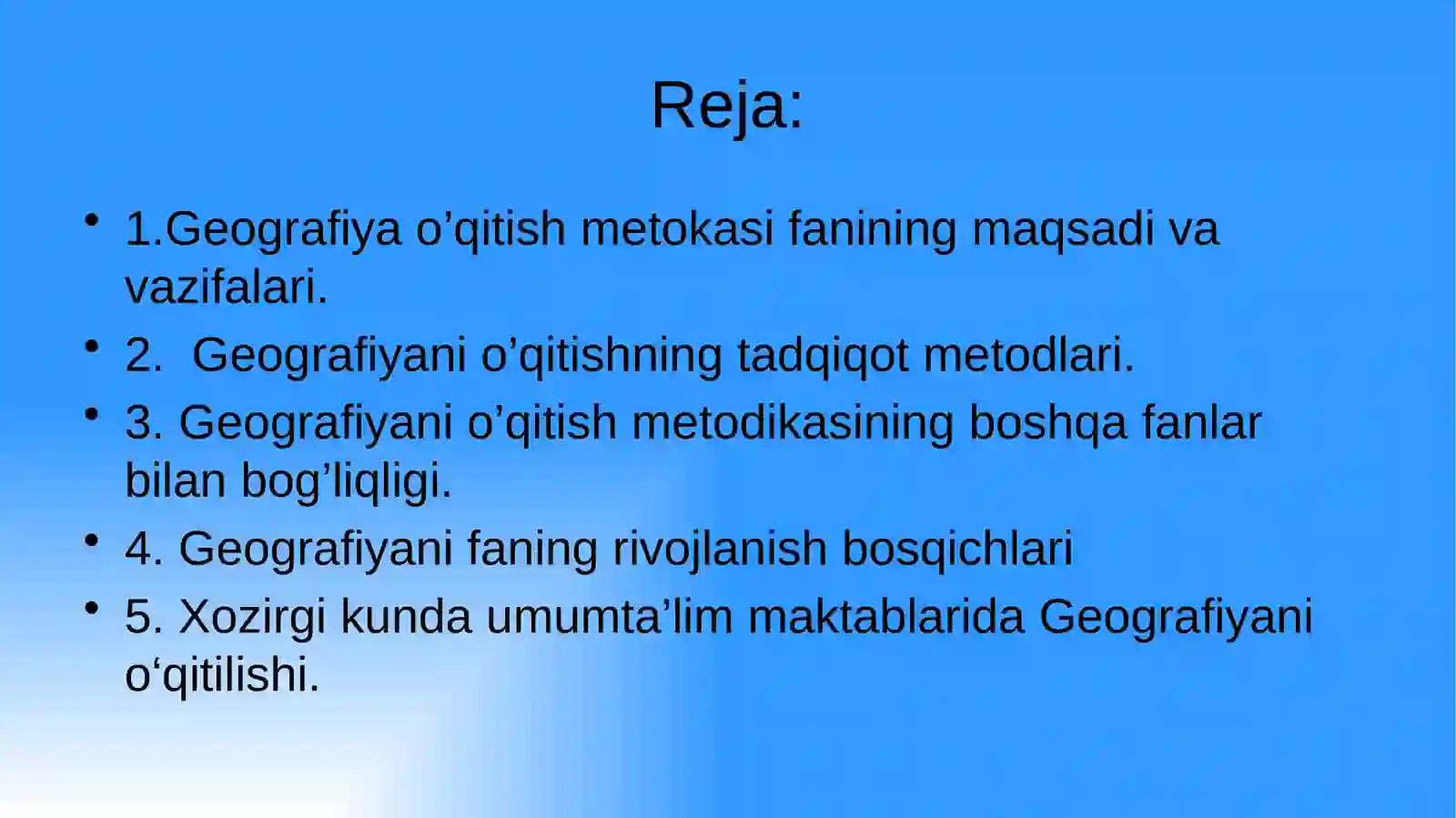 Reja:

• 1.Geografiya o’qitish metokasi fanining maqsadi va vazifalari.
• 2.  Geografiyani o’qitishning tadqiqot metodlari.
• 3. Geografiyani o’qitish metodikasining boshqa fanlar bilan bog’liqligi.
• 4. Geografiyani faning rivojlanish bosqichlari
• 5. Xozirgi kunda umumta’lim maktablarida Geografiyani o‘qitilishi.